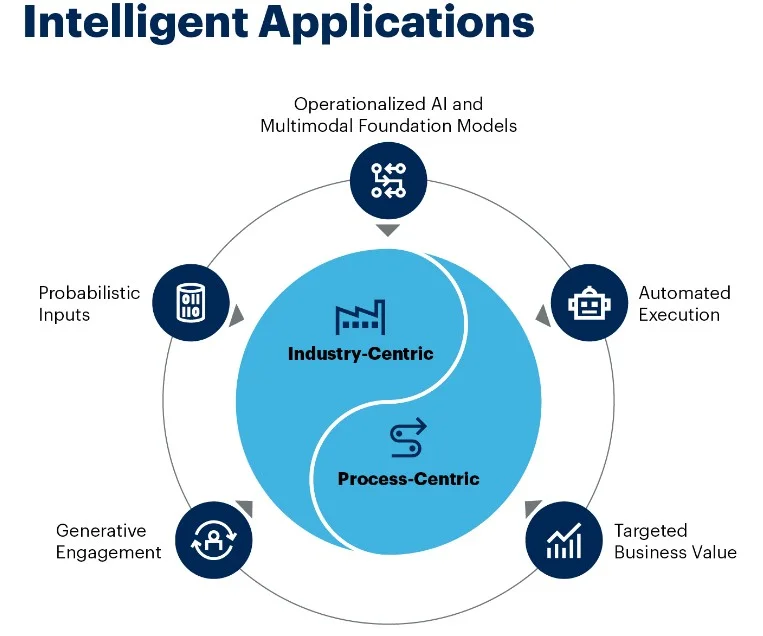 Intelligent Applications

Operationalized AI and Multimodal Foundation Models

Probabilistic Inputs

Automated Execution

Industry-Centric

Process-Centric

Generative Engagement

Targeted Business Value